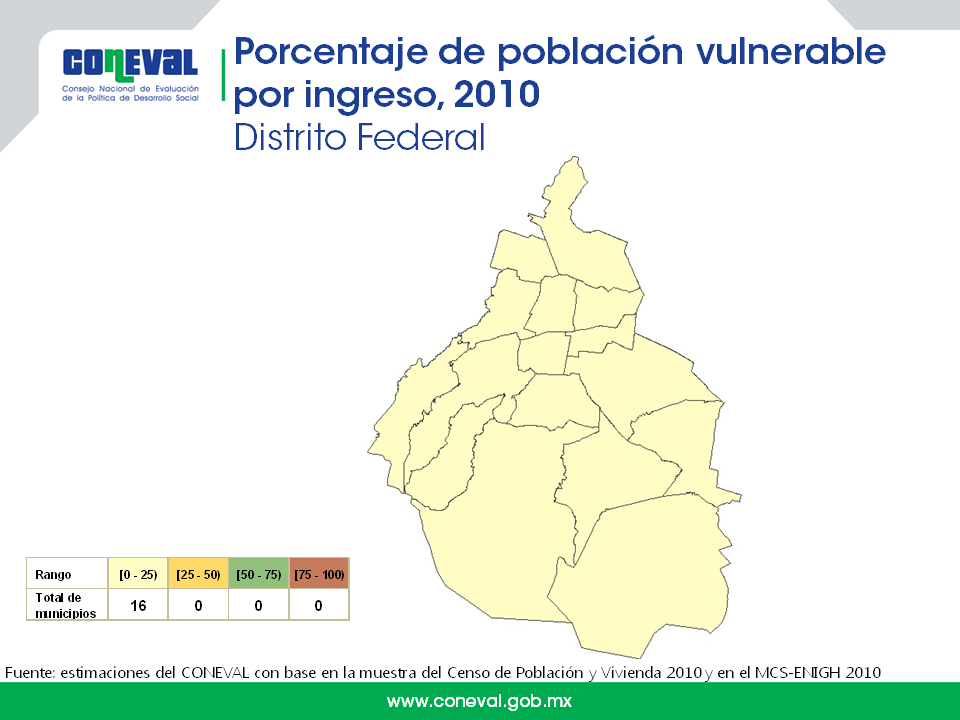 CONEVAL
Consejo Nacional de Evaluación de la Política de Desarrollo Social

Porcentaje de población vulnerable por ingreso, 2010
Distrito Federal

| Rango | [0 - 25) | [25 - 50) | [50 - 75) | [75 - 100) |
|---|---|---|---|---|
| Total de municipios | 16 | 0 | 0 | 0 |

Fuente: estimaciones del CONEVAL con base en la muestra del Censo de Población y Vivienda 2010 y en el MCS-ENIGH 2010

www.coneval.gob.mx